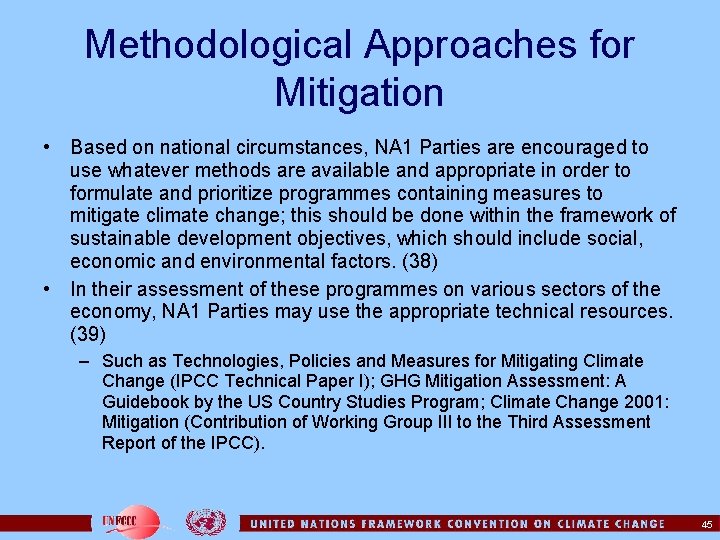 Methodological Approaches for Mitigation

• Based on national circumstances, NA1 Parties are encouraged to use whatever methods are available and appropriate in order to formulate and prioritize programmes containing measures to mitigate climate change; this should be done within the framework of sustainable development objectives, which should include social, economic and environmental factors. (38)

• In their assessment of these programmes on various sectors of the economy, NA1 Parties may use the appropriate technical resources. (39)

– Such as Technologies, Policies and Measures for Mitigating Climate Change (IPCC Technical Paper I); GHG Mitigation Assessment: A Guidebook by the US Country Studies Program; Climate Change 2001: Mitigation (Contribution of Working Group III to the Third Assessment Report of the IPCC).

UNFCCC

UNITED NATIONS FRAMEWORK CONVENTION ON CLIMATE CHANGE

45